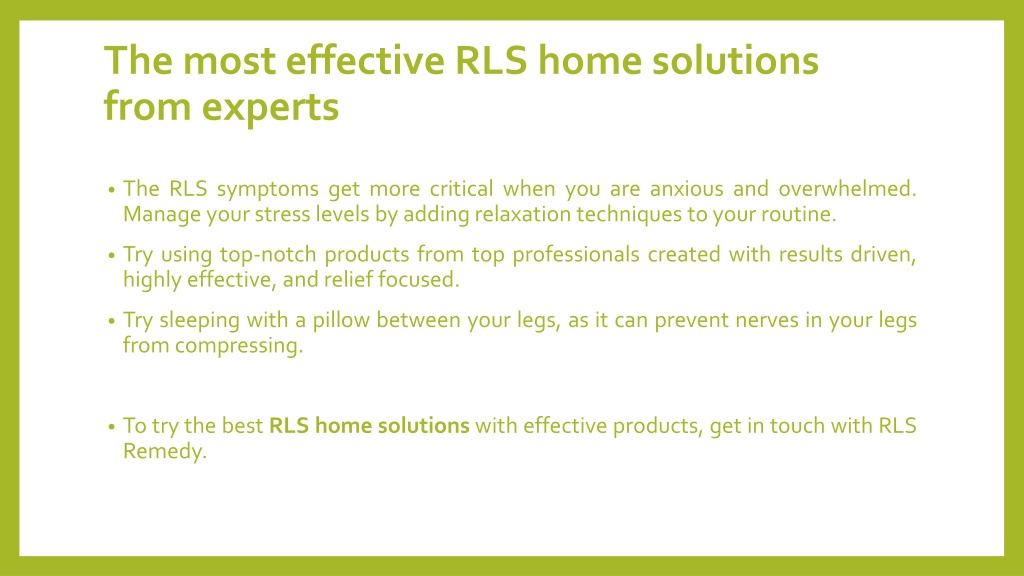 The most effective RLS home solutions from experts

• The RLS symptoms get more critical when you are anxious and overwhelmed. Manage your stress levels by adding relaxation techniques to your routine.

• Try using top-notch products from top professionals created with results driven, highly effective, and relief focused.

• Try sleeping with a pillow between your legs, as it can prevent nerves in your legs from compressing.

• To try the best RLS home solutions with effective products, get in touch with RLS Remedy.